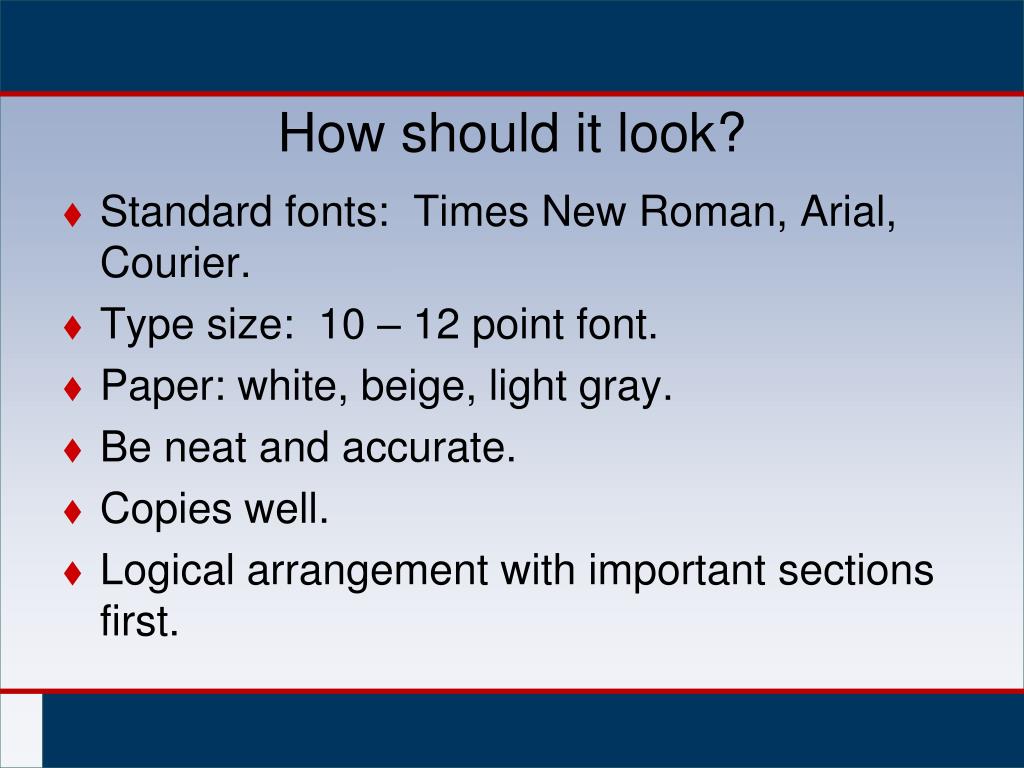 How should it look?

♦ Standard fonts:  Times New Roman, Arial, Courier.
♦ Type size:  10 – 12 point font.
♦ Paper: white, beige, light gray.
♦ Be neat and accurate.
♦ Copies well.
♦ Logical arrangement with important sections first.